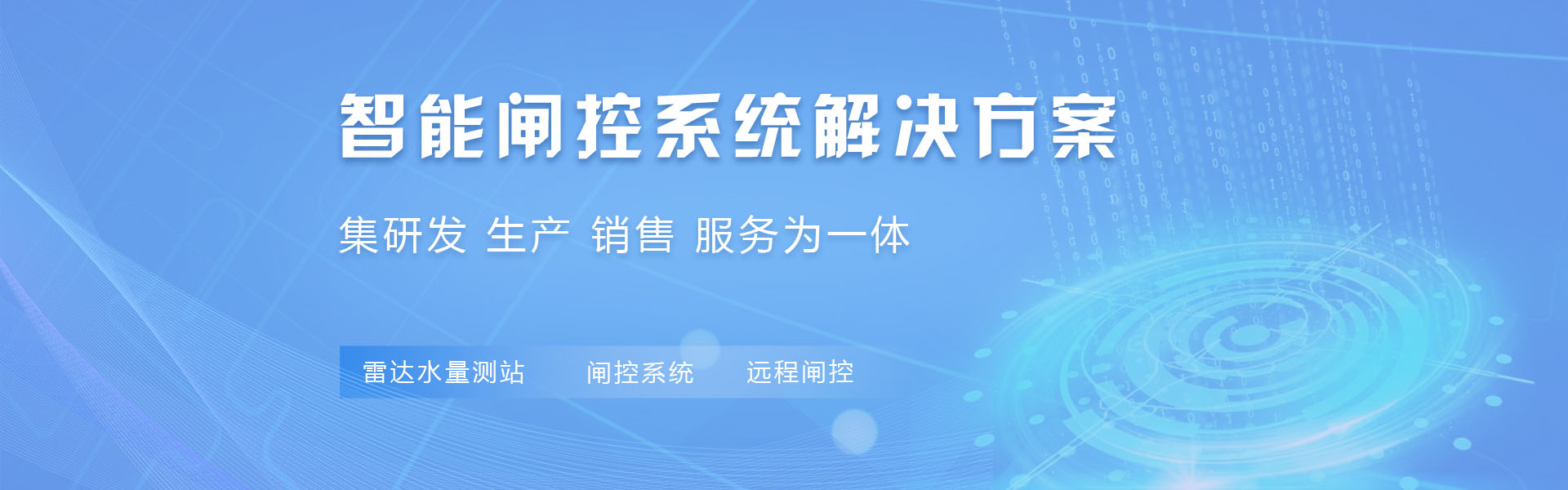 智能闸控系统解决方案

集研发 生产 销售 服务为一体

雷达水量测站 闸控系统 远程闸控